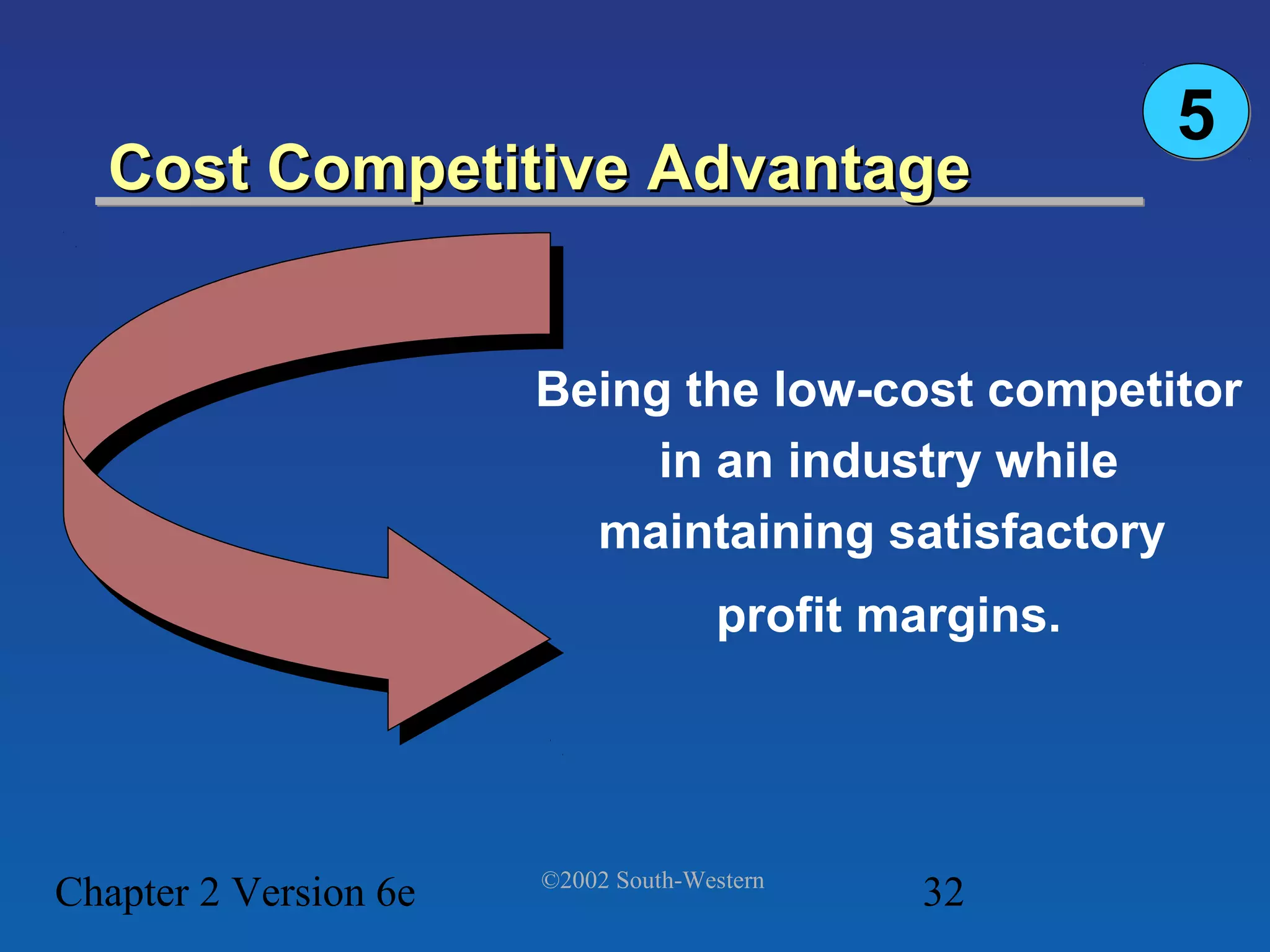 5

Cost Competitive Advantage

Being the low-cost competitor in an industry while maintaining satisfactory profit margins.

Chapter 2 Version 6e

©2002 South-Western

32